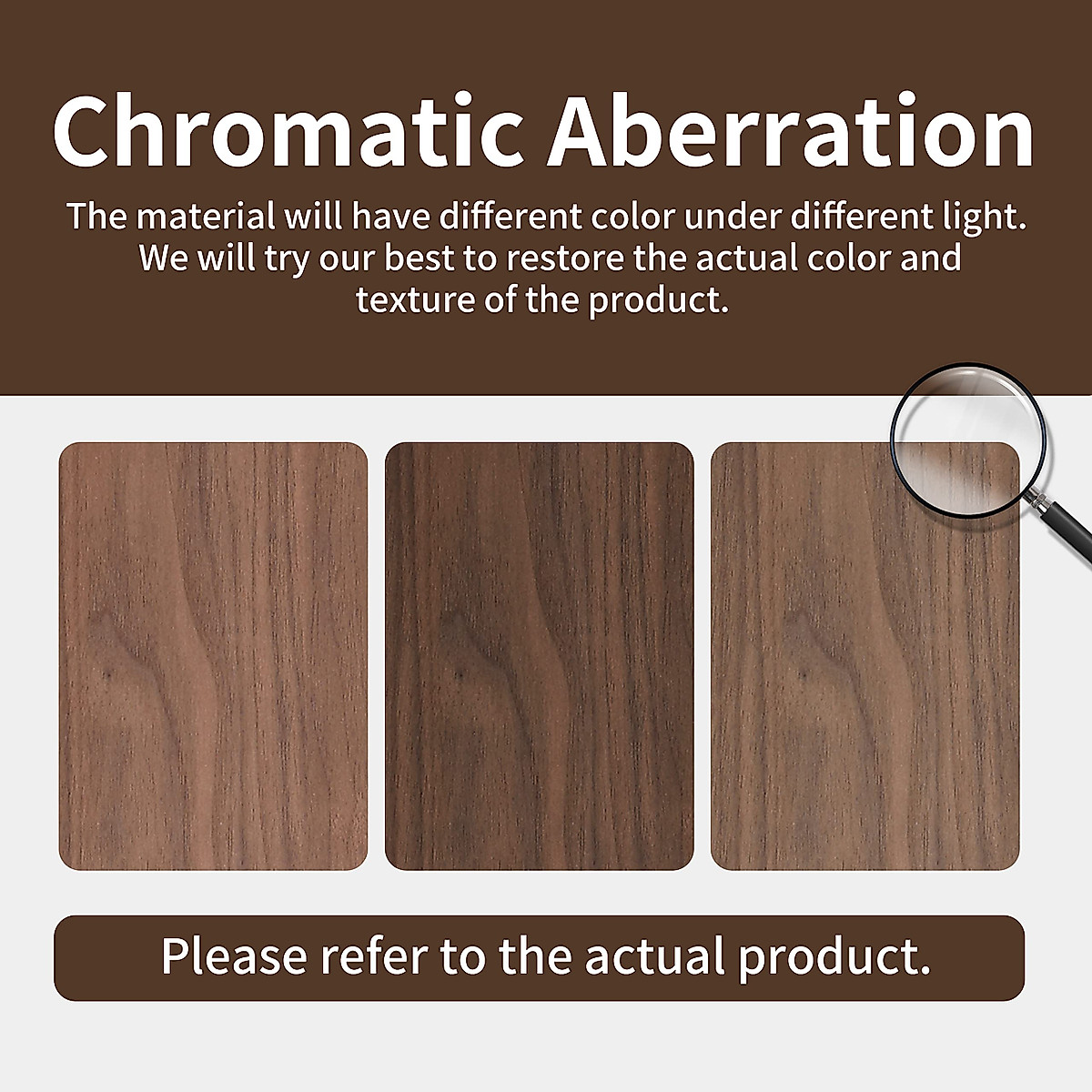 Chromatic Aberration

The material will have different color under different light. We will try our best to restore the actual color and texture of the product.

Please refer to the actual product.